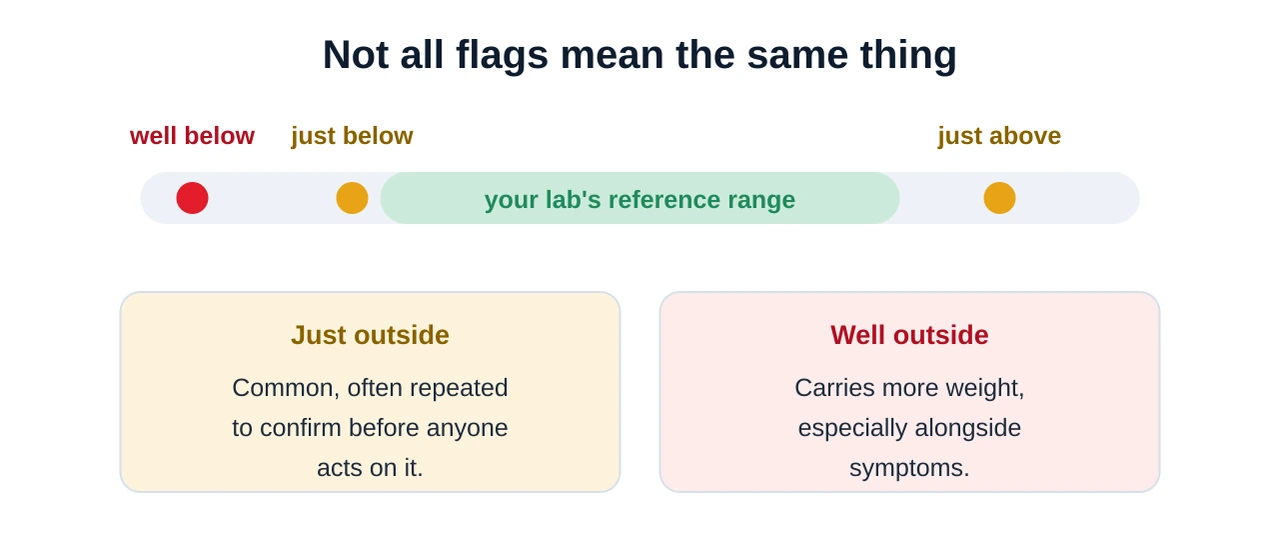 Not all flags mean the same thing

well below

just below

just above

your lab's reference range

Just outside

Common, often repeated to confirm before anyone acts on it.

Well outside

Carries more weight, especially alongside symptoms.